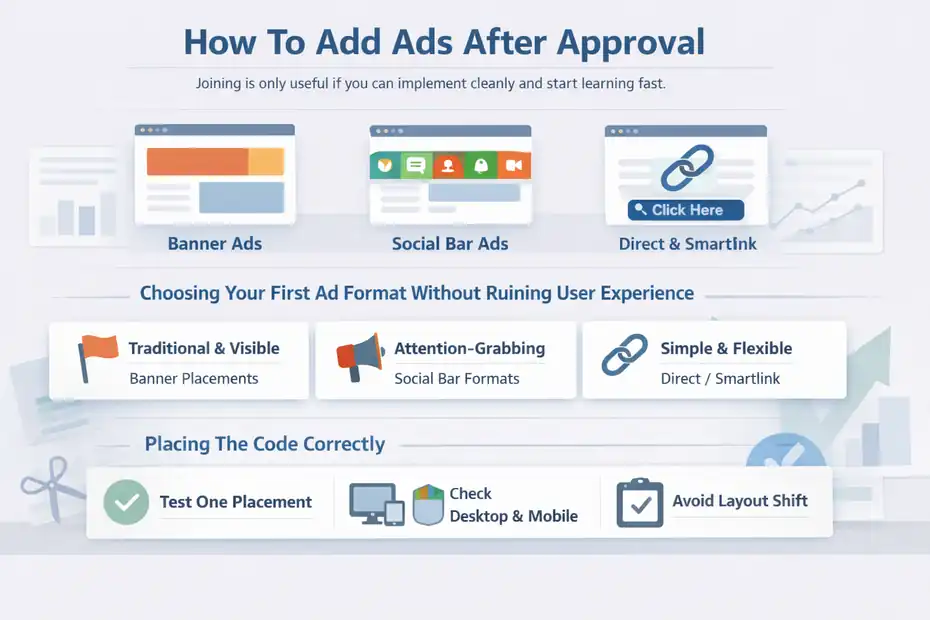 How To Add Ads After Approval

Joining is only useful if you can implement cleanly and start learning fast.

Banner Ads

Social Bar Ads

Click Here

Direct & SmartInk

Choosing Your First Ad Format Without Ruining User Experience

Traditional & Visible
Banner Placements

Attention-Grabbing
Social Bar Formats

Simple & Flexible
Direct / Smartlink

Placing The Code Correctly

Test One Placement

Check
Desktop & Mobile

Avoid Layout Shift